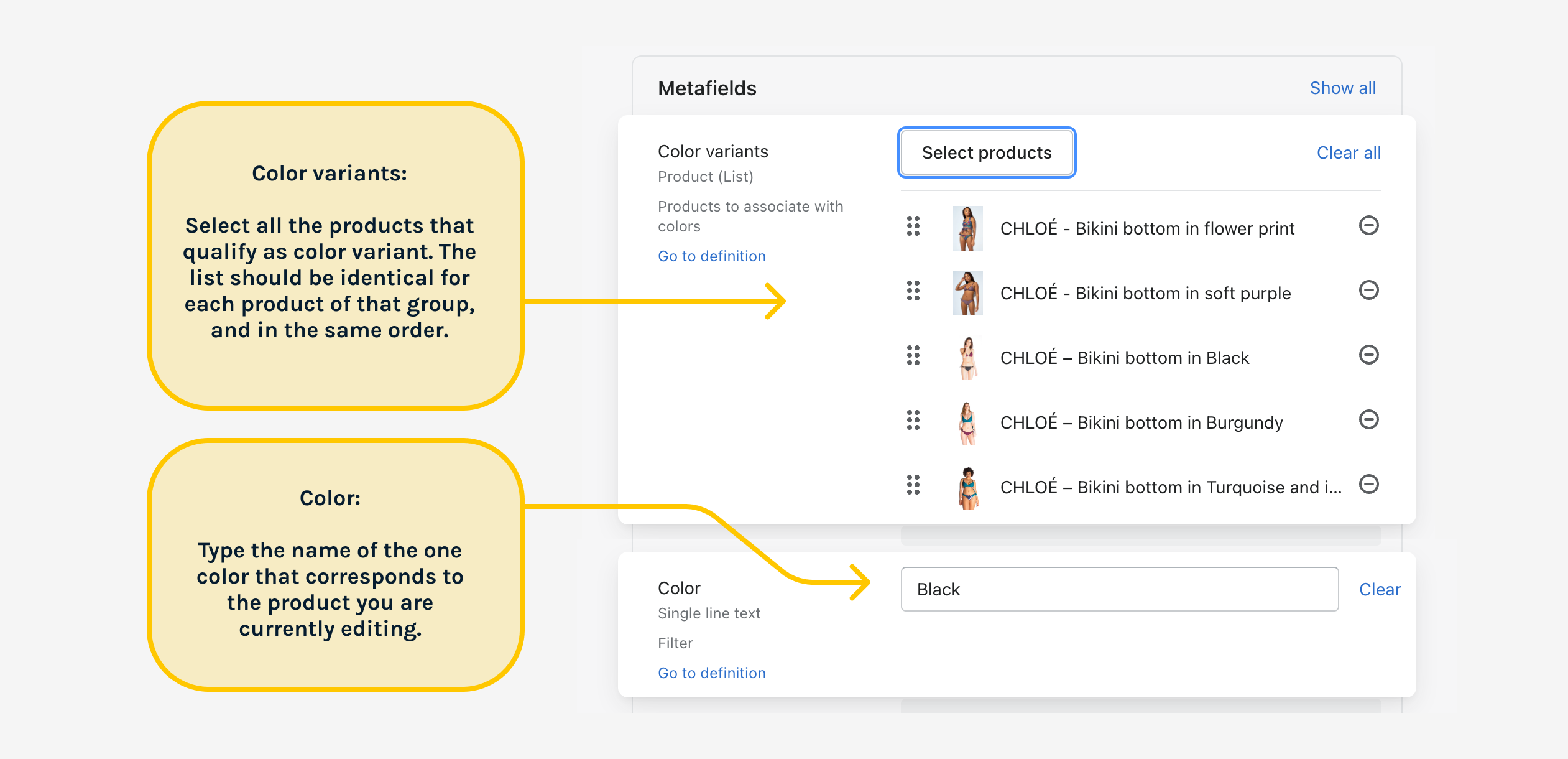 Color variants:

Select all the products that qualify as color variant. The list should be identical for each product of that group, and in the same order.

Color:

Type the name of the one color that corresponds to the product you are currently editing.

Metafields

Show all

Color variants
Product (List)
Products to associate with colors
Go to definition

Select products

Clear all

CHLOÉ - Bikini bottom in flower print

CHLOÉ - Bikini bottom in soft purple

CHLOÉ – Bikini bottom in Black

CHLOÉ – Bikini bottom in Burgundy

CHLOÉ – Bikini bottom in Turquoise and i...

Color
Single line text
Filter
Go to definition

Black

Clear